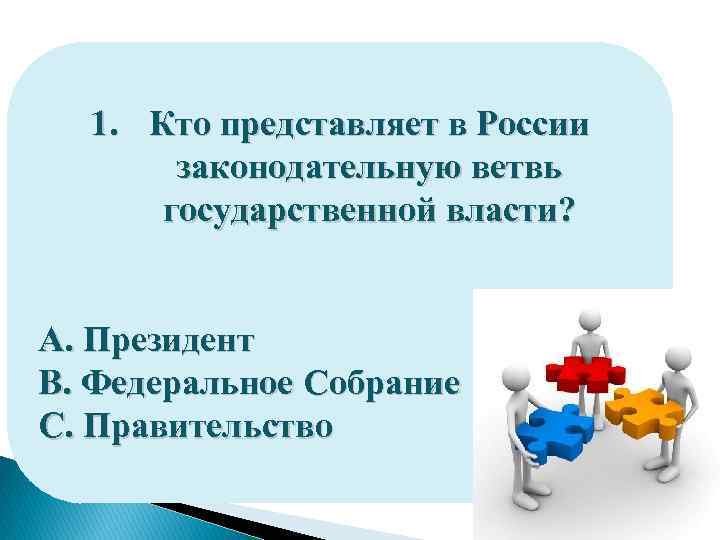 1. Кто представляет в России законодательную ветвь государственной власти?

А. Президент
В. Федеральное Собрание
С. Правительство